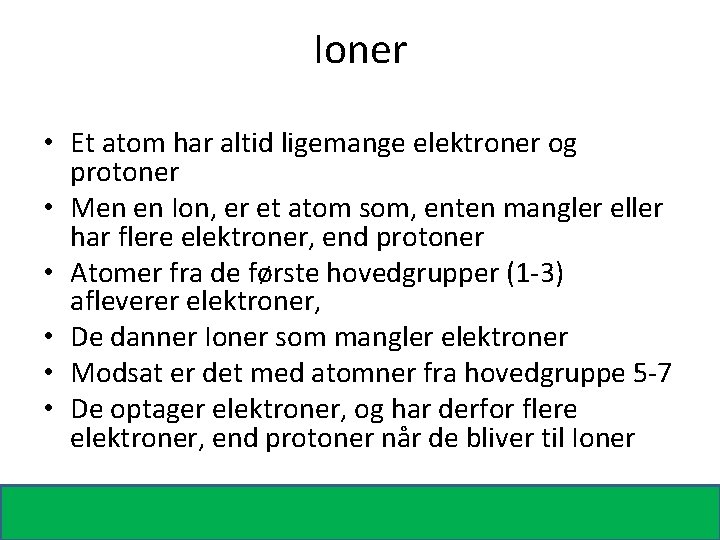 Ioner

• Et atom har altid ligemange elektroner og protoner
• Men en Ion, er et atom som, enten mangler eller har flere elektroner, end protoner
• Atomer fra de første hovedgrupper (1-3) afleverer elektroner,
• De danner Ioner som mangler elektroner
• Modsat er det med atomner fra hovedgruppe 5-7
• De optager elektroner, og har derfor flere elektroner, end protoner når de bliver til Ioner